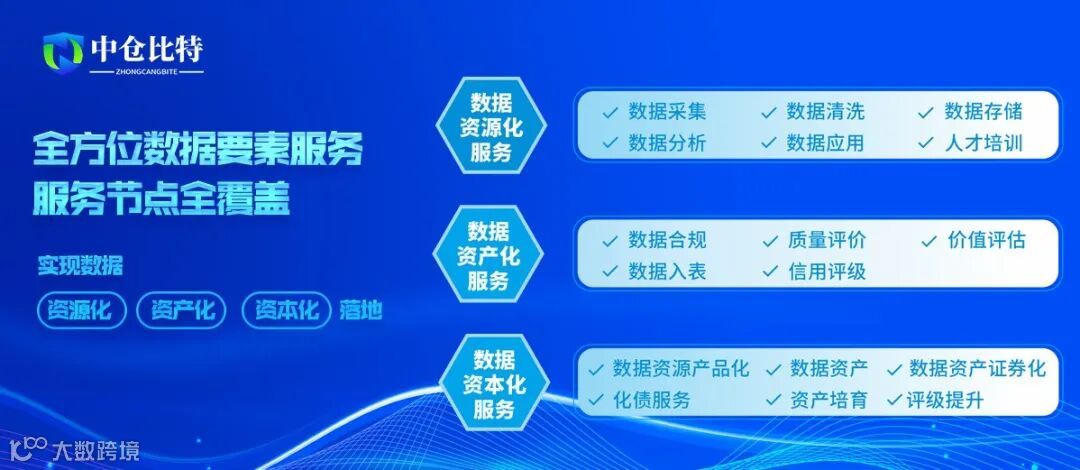 中仓比特
ZHONGCANGBITE

全方位数据要素服务
服务节点全覆盖

实现数据
资源化 资产化 资本化 落地

数据资源化服务
✓ 数据采集 ✓ 数据清洗 ✓ 数据存储
✓ 数据分析 ✓ 数据应用 ✓ 人才培训

数据资产化服务
✓ 数据合规 ✓ 质量评价 ✓ 价值评估
✓ 数据入表 ✓ 信用评级

数据资本化服务
✓ 数据资源产品化 ✓ 数据资产 ✓ 数据资产证券化
✓ 化债服务 ✓ 资产培育 ✓ 评级提升

大数跨境